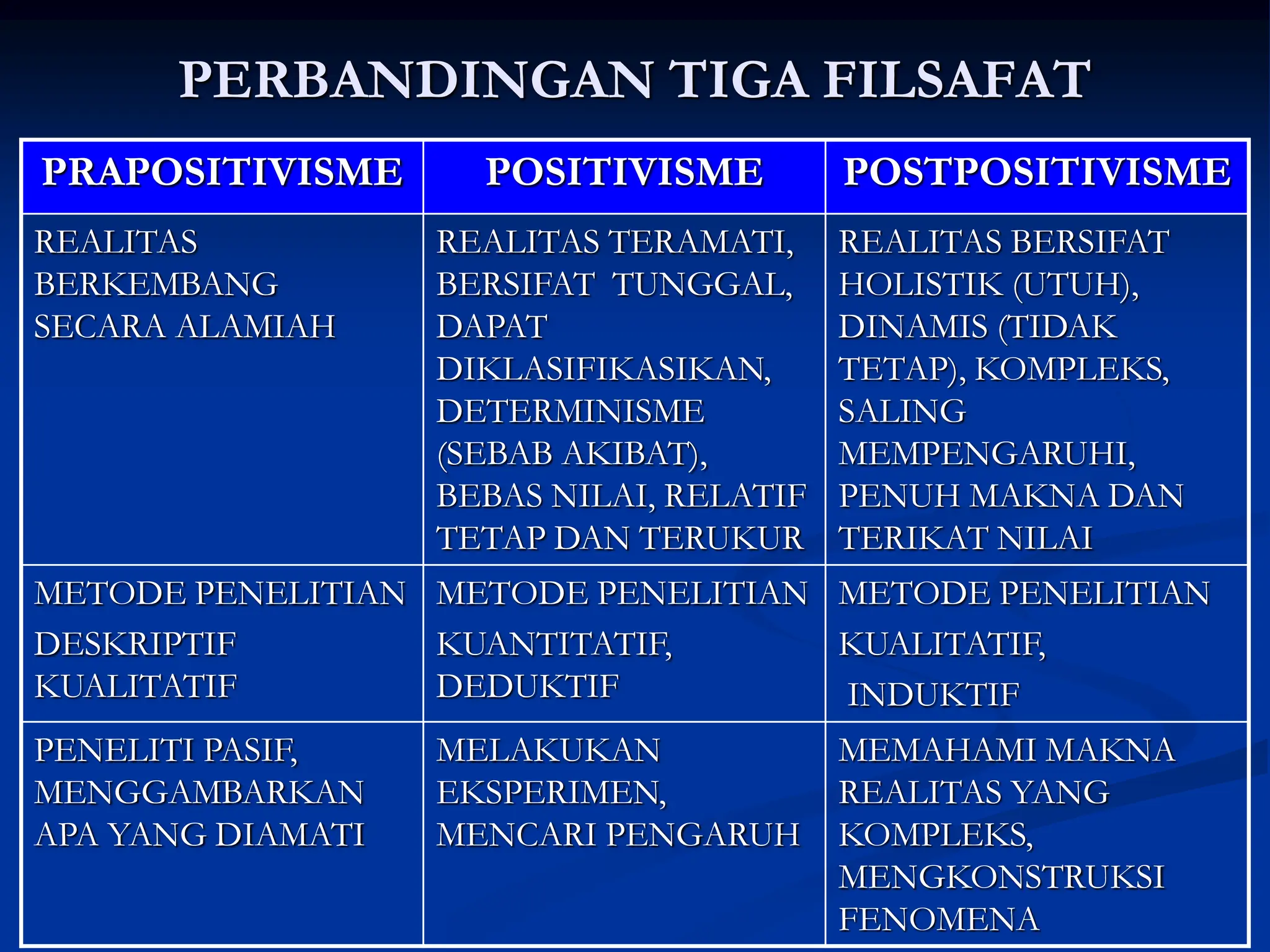 PERBANDINGAN TIGA FILSAFAT

| PRAPOSITIVISME | POSITIVISME | POSTPOSITIVISME |
|---|---|---|
| REALITAS BERKEMBANG SECARA ALAMIAH | REALITAS TERAMATI, BERSIFAT TUNGGAL, DAPAT DIKLASIFIKASIKAN, DETERMINISME (SEBAB AKIBAT), BEBAS NILAI, RELATIF TETAP DAN TERUKUR | REALITAS BERSIFAT HOLISTIK (UTUH), DINAMIS (TIDAK TETAP), KOMPLEKS, SALING MEMPENGARUHI, PENUH MAKNA DAN TERIKAT NILAI |
| METODE PENELITIAN DESKRIPTIF KUALITATIF | METODE PENELITIAN KUANTITATIF, DEDUKTIF | METODE PENELITIAN KUALITATIF, INDUKTIF |
| PENELITI PASIF, MENGGAMBARKAN APA YANG DIAMATI | MELAKUKAN EKSPERIMEN, MENCARI PENGARUH | MEMAHAMI MAKNA REALITAS YANG KOMPLEKS, MENGKONSTRUKSI FENOMENA |